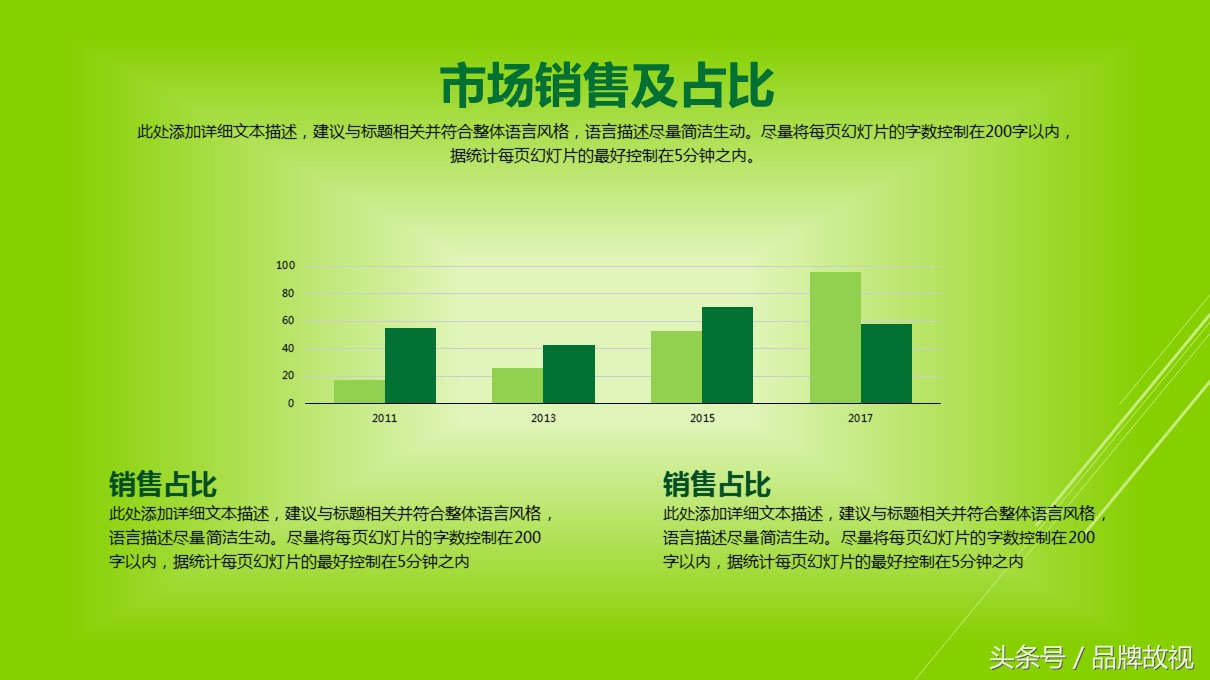 市场销售及占比

此处添加详细文本描述，建议与标题相关并符合整体语言风格，语言描述尽量简洁生动。尽量将每页幻灯片的字数控制在200字以内，据统计每页幻灯片的最好控制在5分钟之内。

100
80
60
40
20
0
2011
2013
2015
2017

销售占比
此处添加详细文本描述，建议与标题相关并符合整体语言风格，语言描述尽量简洁生动。尽量将每页幻灯片的字数控制在200字以内，据统计每页幻灯片的最好控制在5分钟之内

销售占比
此处添加详细文本描述，建议与标题相关并符合整体语言风格，语言描述尽量简洁生动。尽量将每页幻灯片的字数控制在200字以内，据统计每页幻灯片的最好控制在5分钟之内

头条号 / 品牌故视